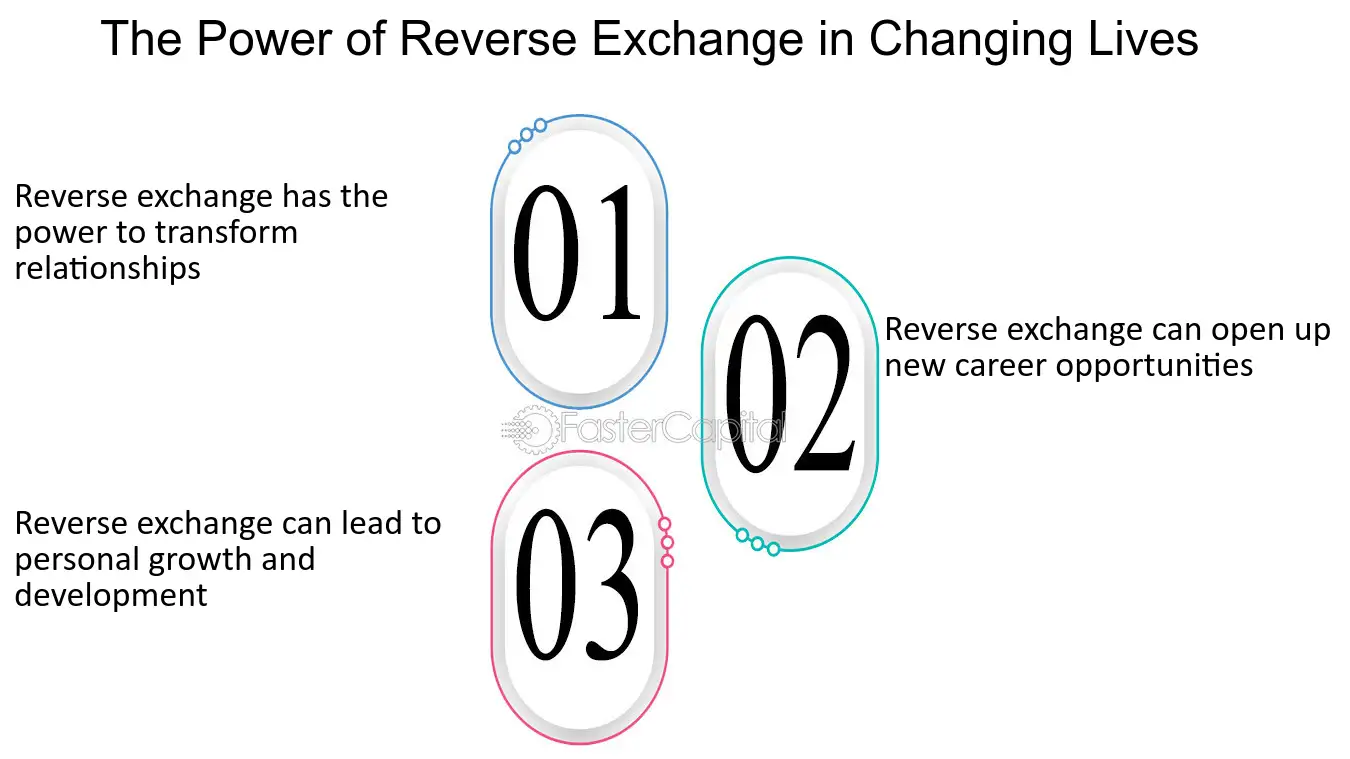 The Power of Reverse Exchange in Changing Lives

Reverse exchange has the power to transform relationships

01

02

Reverse exchange can open up new career opportunities

Reverse exchange can lead to personal growth and development

03

FasterCapital